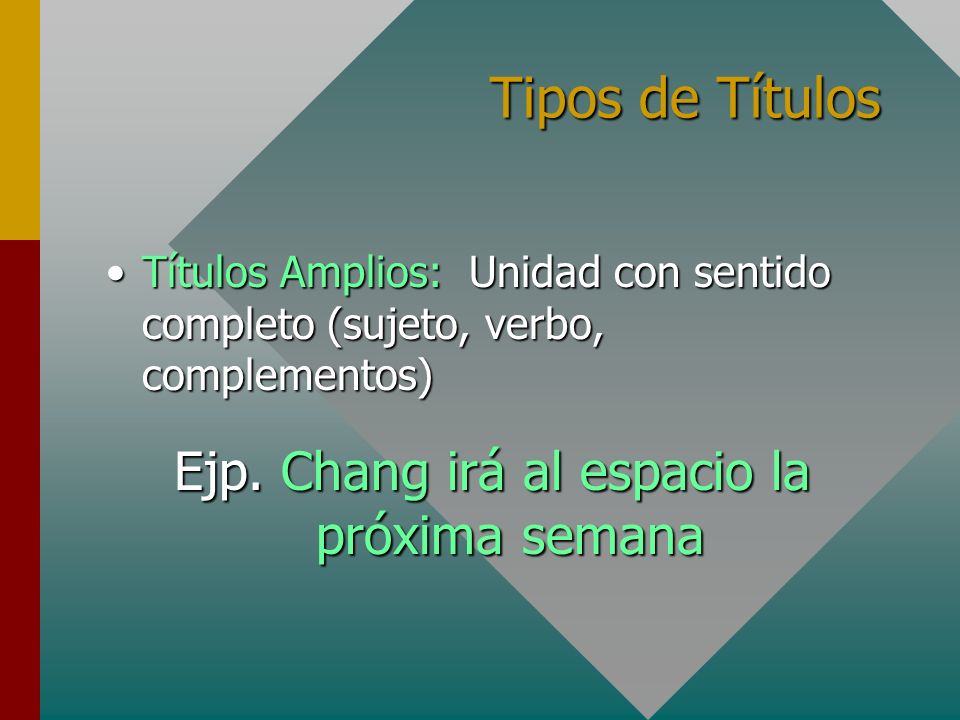 Tipos de Títulos

• Títulos Amplios: Unidad con sentido completo (sujeto, verbo, complementos)

Ejp. Chang irá al espacio la próxima semana